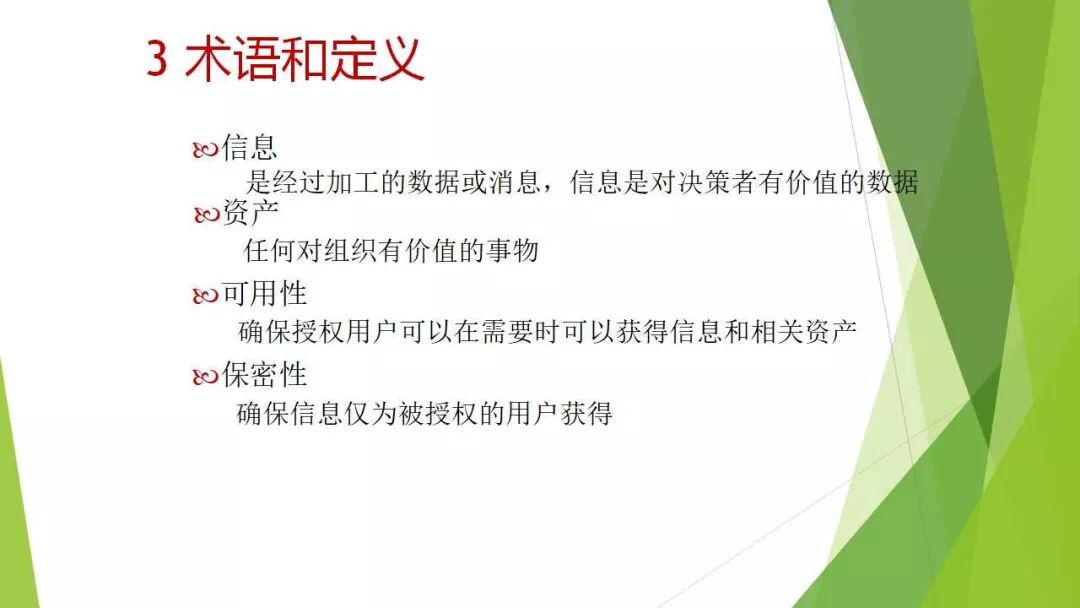 3 术语和定义

信息

是经过加工的数据或消息，信息是对决策者有价值的数据

资产

任何对组织有价值的事物

可用性

确保授权用户可以在需要时可以获得信息和相关资产

保密性

确保信息仅为被授权的用户获得